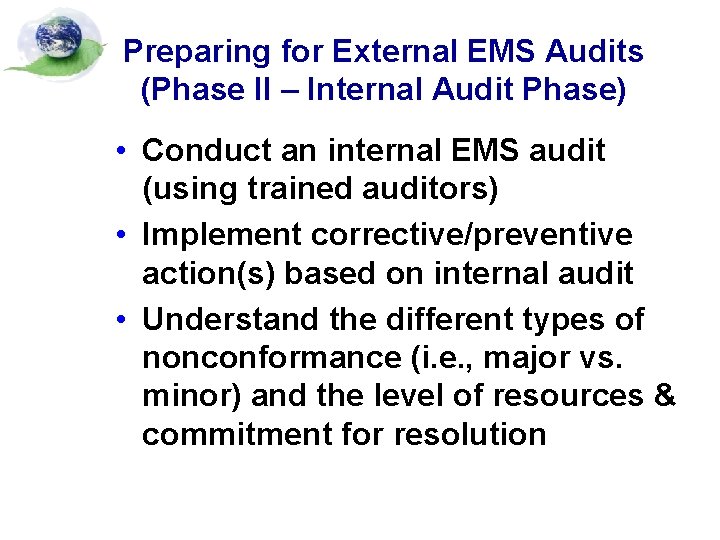 Preparing for External EMS Audits (Phase II – Internal Audit Phase)

• Conduct an internal EMS audit (using trained auditors)
• Implement corrective/preventive action(s) based on internal audit
• Understand the different types of nonconformance (i.e., major vs. minor) and the level of resources & commitment for resolution